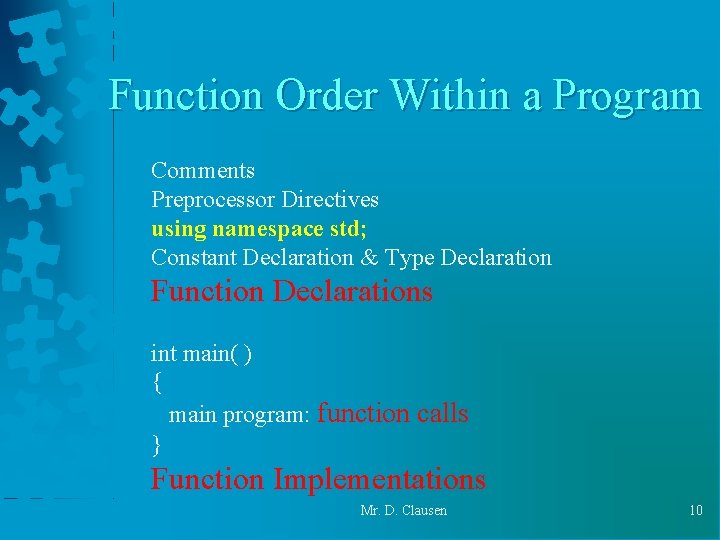 Function Order Within a Program

Comments
Preprocessor Directives
using namespace std;
Constant Declaration & Type Declaration
Function Declarations

int main( )
{
main program: function calls
}
Function Implementations

Mr. D. Clausen

10